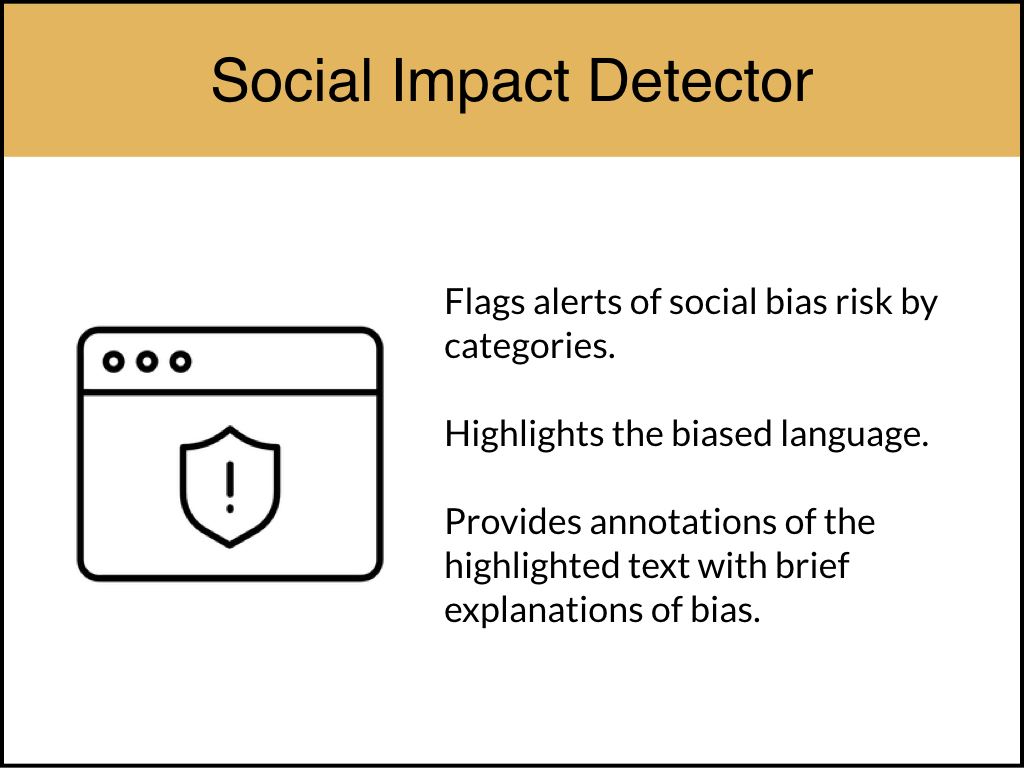 Social Impact Detector

Flags alerts of social bias risk by categories.

Highlights the biased language.

Provides annotations of the highlighted text with brief explanations of bias.